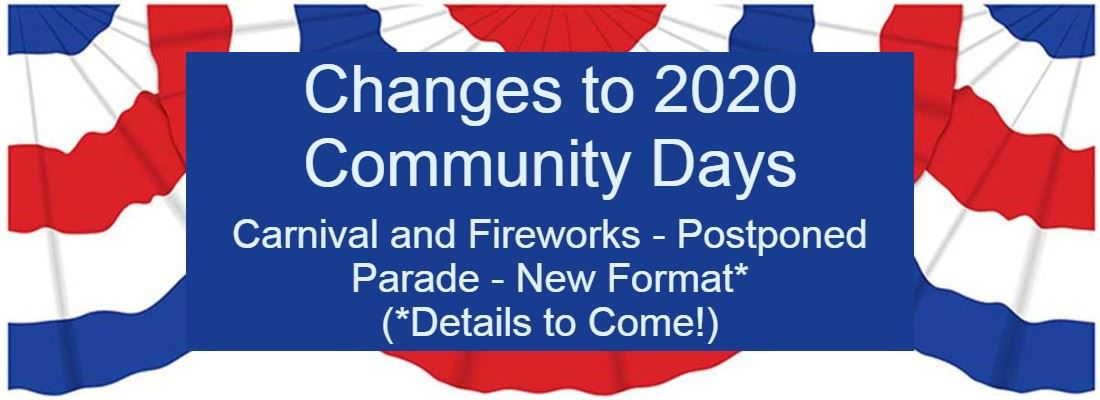 Changes to 2020 Community Days

Carnival and Fireworks - Postponed
Parade - New Format*
(*Details to Come!)